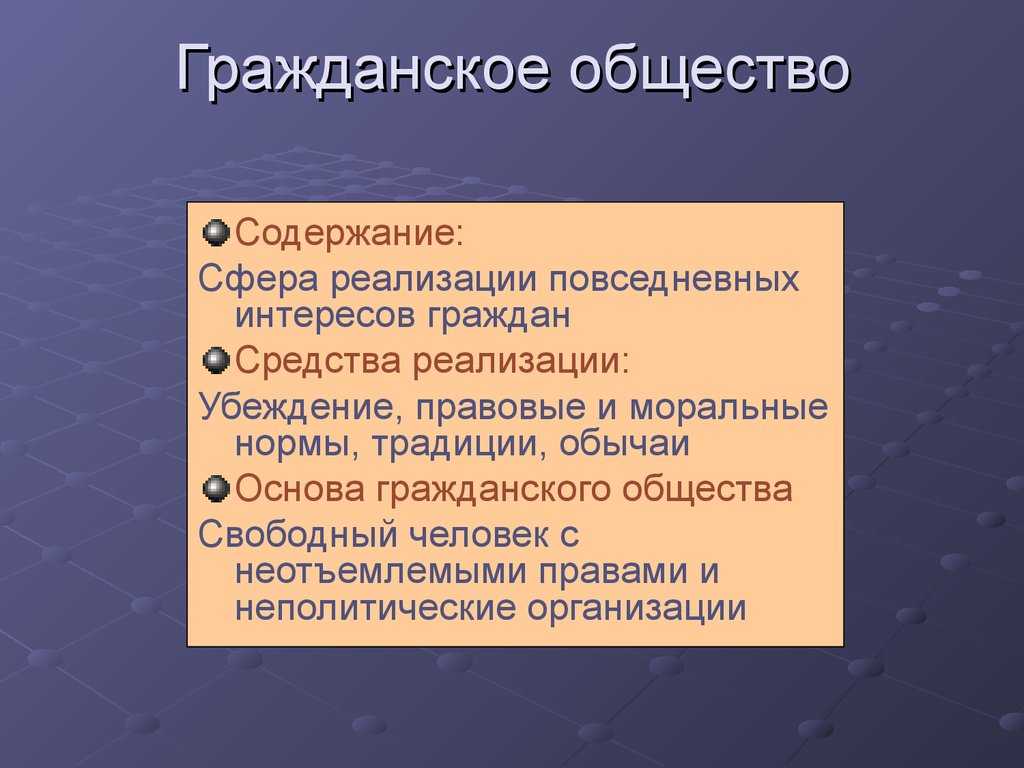 Гражданское общество

Содержание:

Сфера реализации повседневных интересов граждан

Средства реализации:

Убеждение, правовые и моральные нормы, традиции, обычаи

Основа гражданского общества

Свободный человек с неотъемлемыми правами и неполитические организации